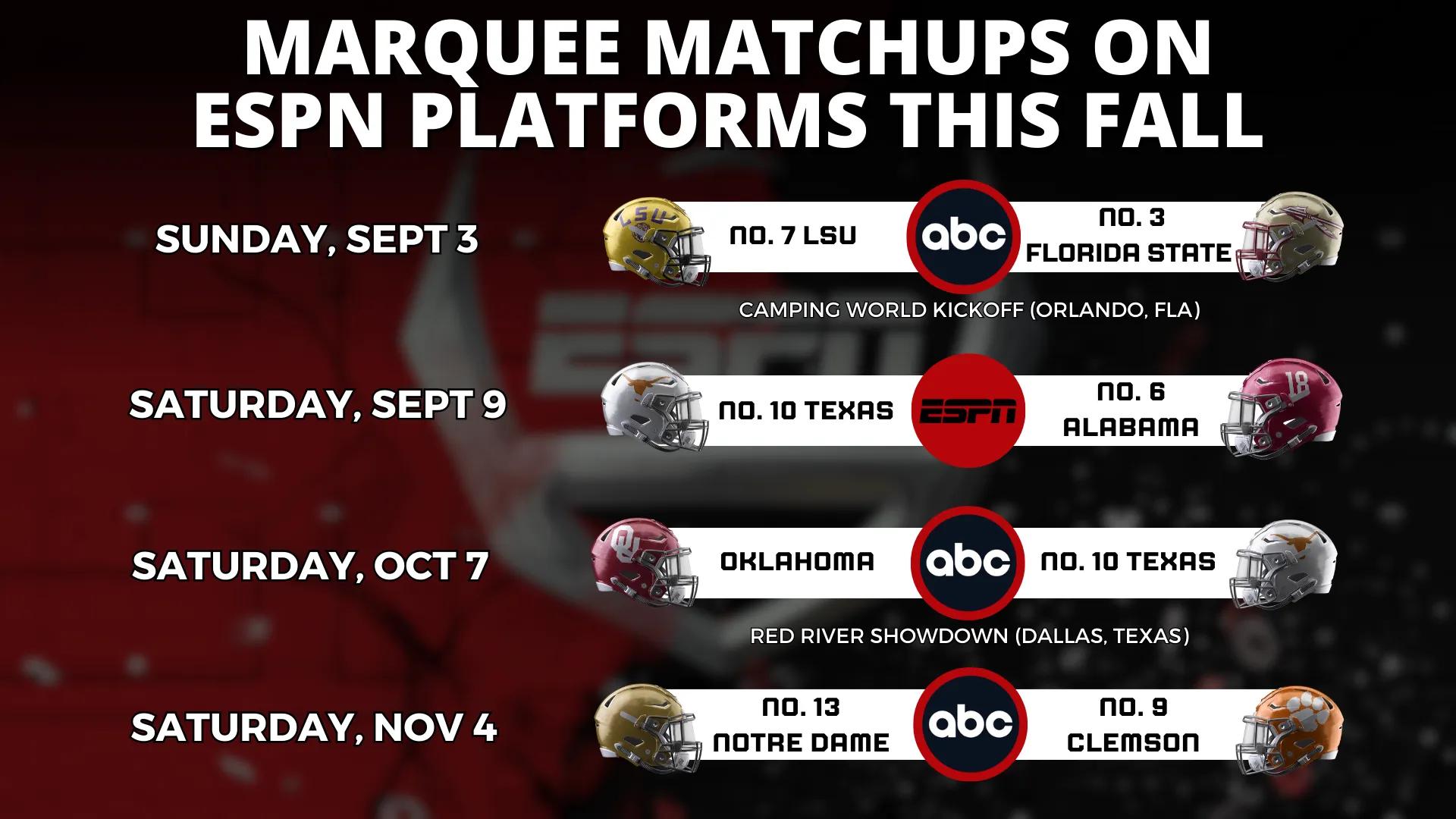 MARQUEE MATCHUPS ON ESPN PLATFORMS THIS FALL

SUNDAY, SEPT 3

LSU

NO. 7 LSU

abc

NO. 3 FLORIDA STATE

CAMPING WORLD KICKOFF (ORLANDO, FLA)

SATURDAY, SEPT 9

NO. 10 TEXAS

ESPN

NO. 6 ALABAMA

18

SATURDAY, OCT 7

OKLAHOMA

abc

NO. 10 TEXAS

RED RIVER SHOWDOWN (DALLAS, TEXAS)

SATURDAY, NOV 4

NO. 13 NOTRE DAME

abc

NO. 9 CLEMSON